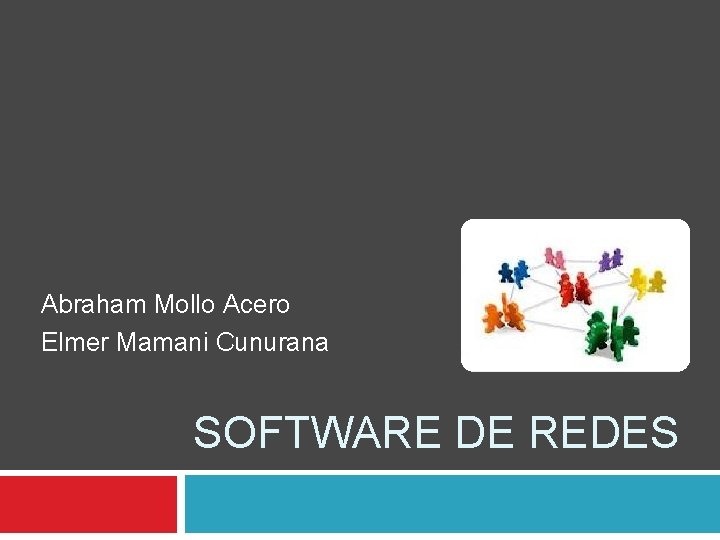 Abraham Mollo Acero
Elmer Mamani Cunurana

SOFTWARE DE REDES